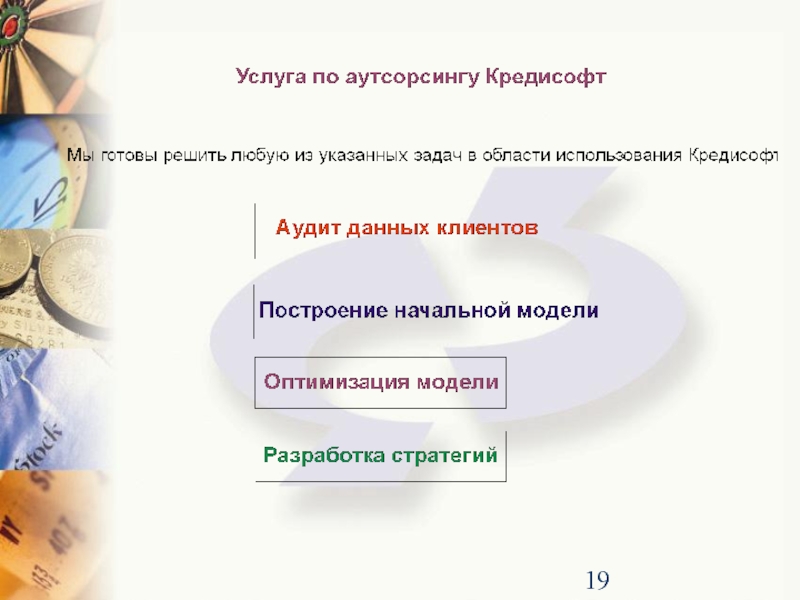 Услуга по аутсорсингу Кредисофт

Мы готовы решить любую из указанных задач в области использования Кредисофт

Аудит данных клиентов

Построение начальной модели

Оптимизация модели

Разработка стратегий

19